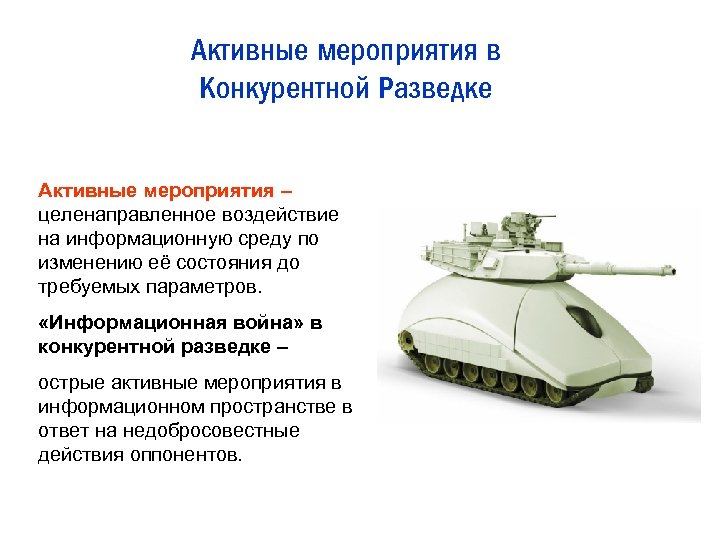 Активные мероприятия в Конкурентной Разведке

Активные мероприятия – целенаправленное воздействие на информационную среду по изменению её состояния до требуемых параметров.

«Информационная война» в конкурентной разведке –

острые активные мероприятия в информационном пространстве в ответ на недобросовестные действия оппонентов.